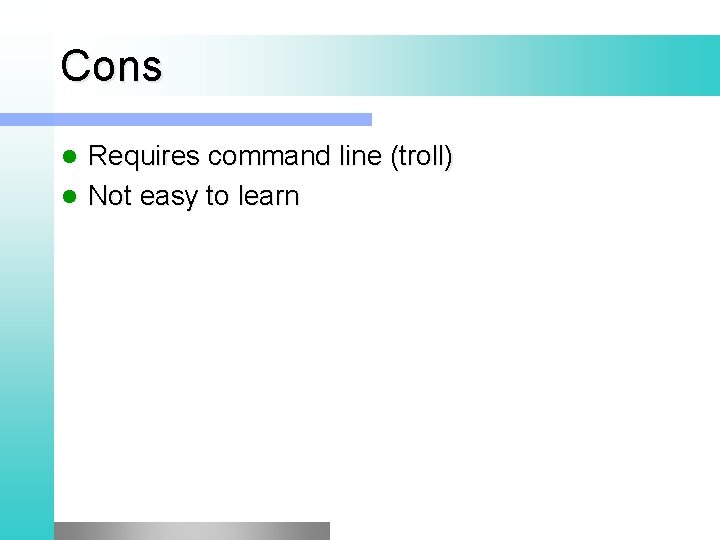 Cons

- Requires command line (troll)
- Not easy to learn